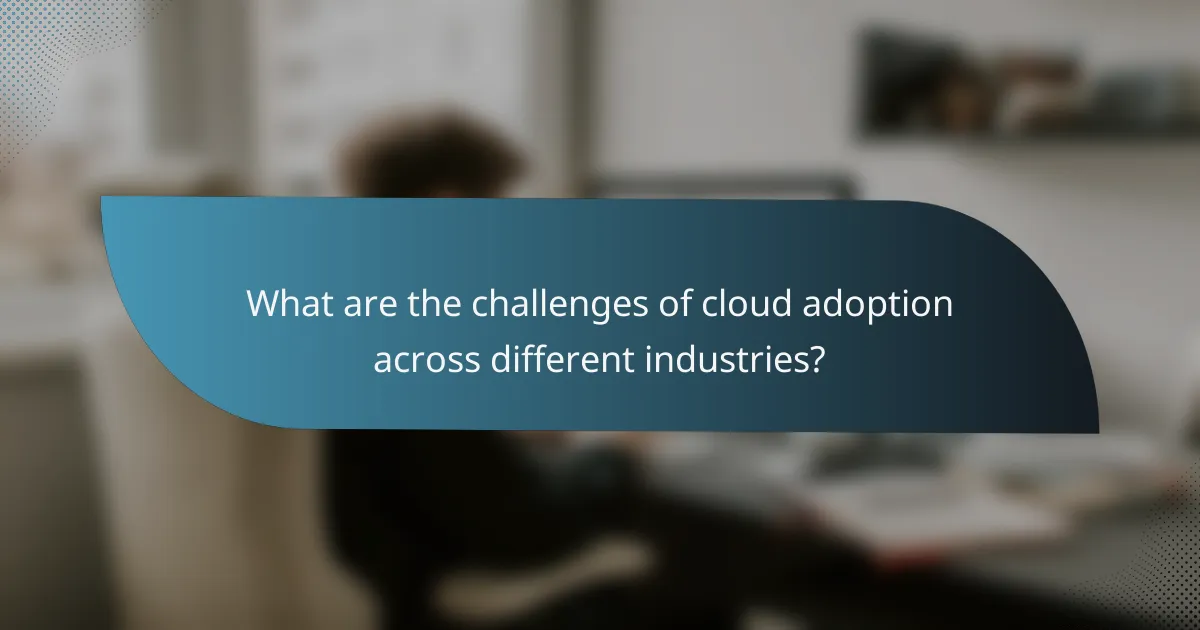 What are the challenges of cloud adoption across different industries?